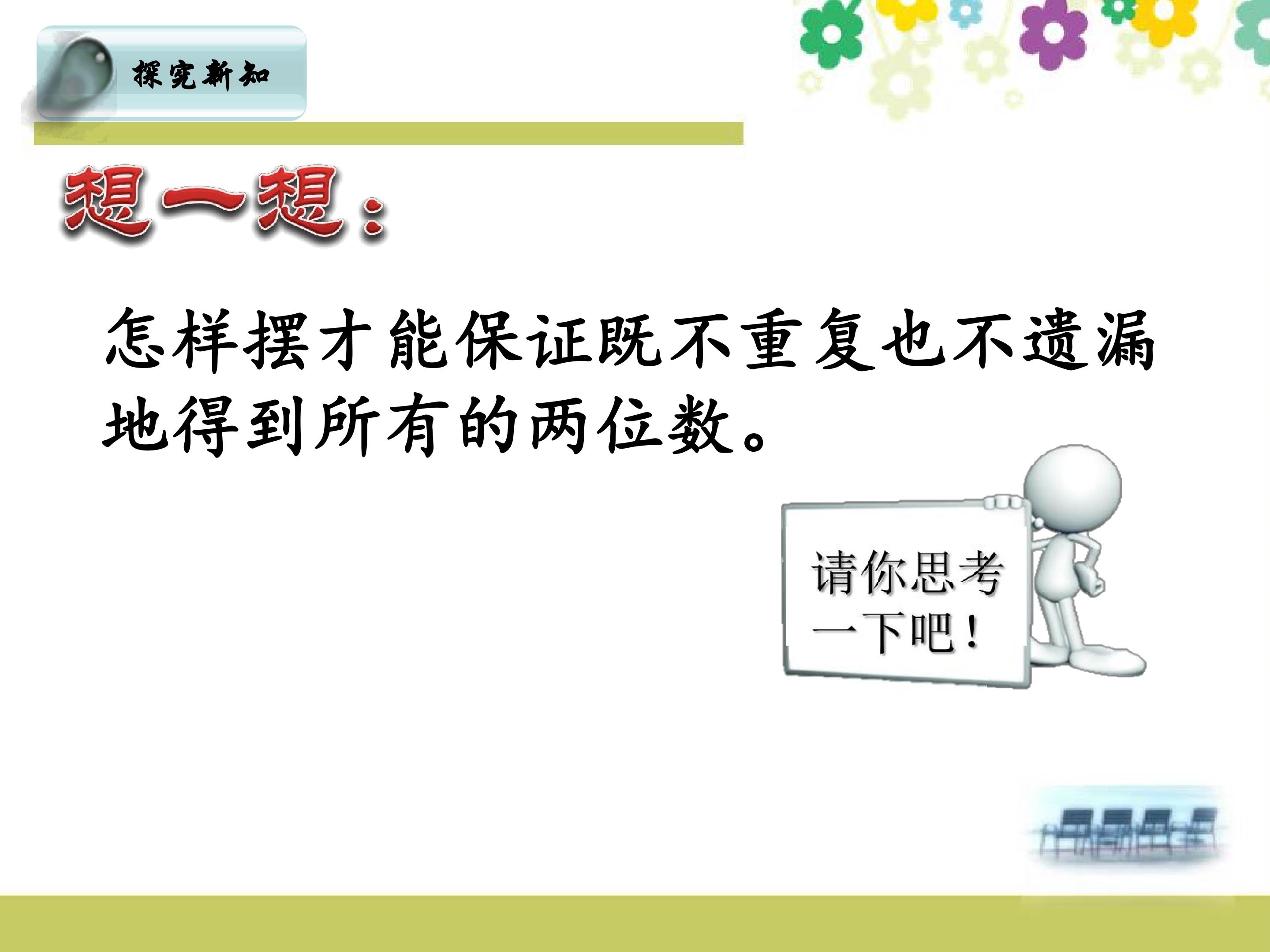 探究新知

想一想：

怎样摆才能保证既不重复也不遗漏地得到所有的两位数。

请你思考一下吧！